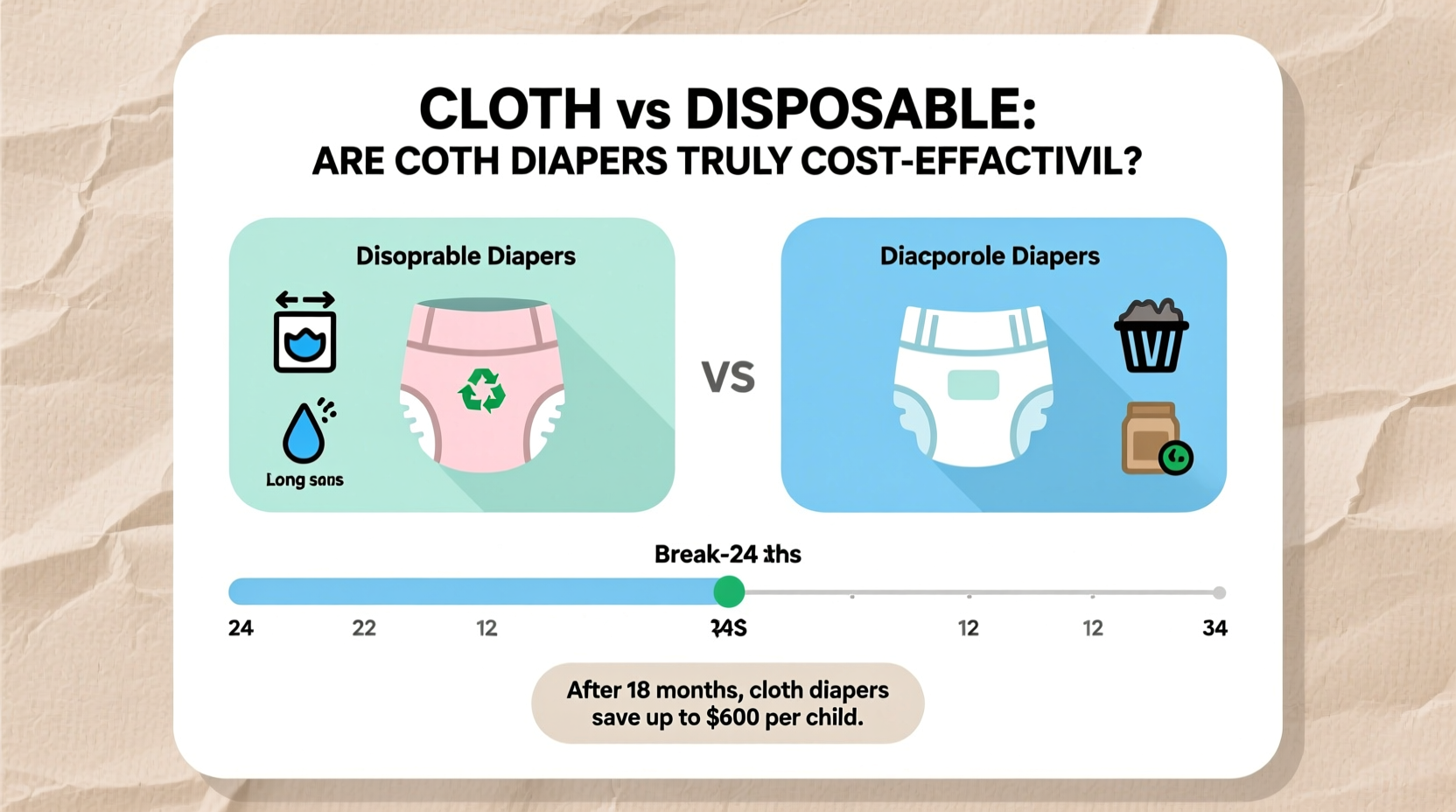 CLOTH vs DISPOSABLE:
ARE COTH DIAPERS TRULY COST-EFFACTIVIL?

Disoprable Diapers

Long sans

VS

Diacporole Diapers

Break-24 ths

24 22 12 24S 12 12 34

After 18 months, cloth diapers save up to $600 per child.